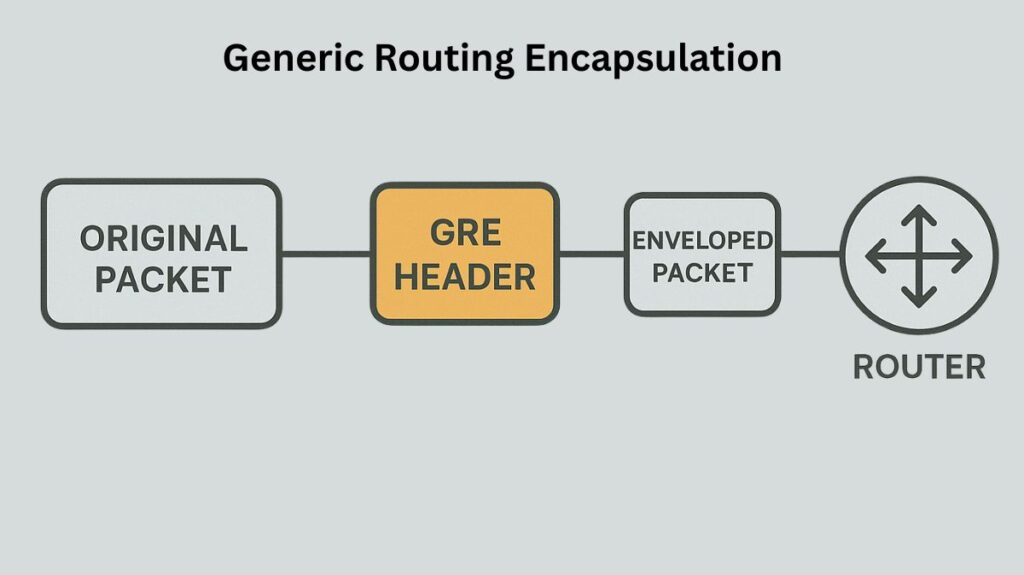 Generic Routing Encapsulation

ORIGINAL PACKET

GRE HEADER

ENVELOPED PACKET

ROUTER